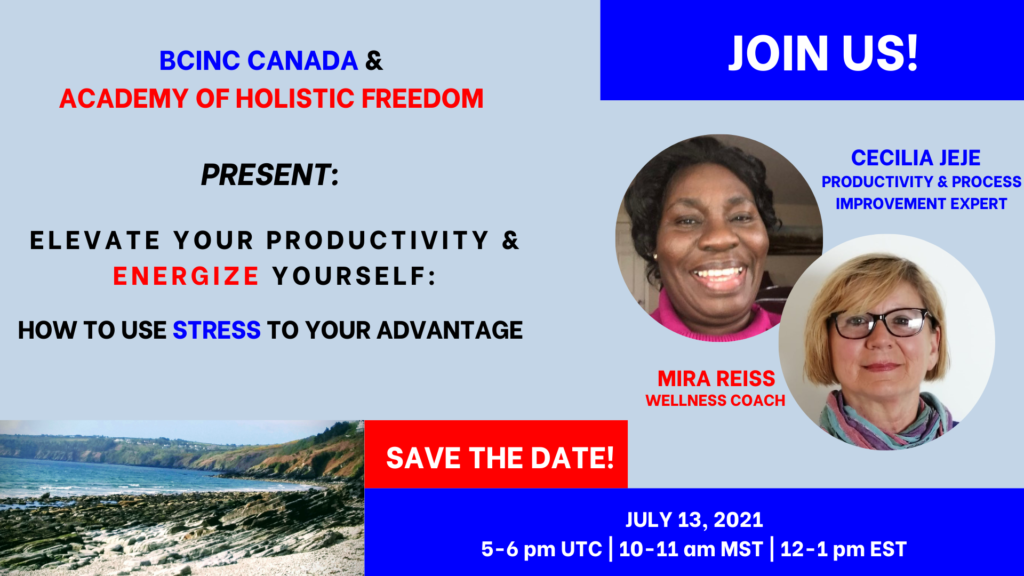 BCINC CANADA &
ACADEMY OF HOLISTIC FREEDOM

PRESENT:

ELEVATE YOUR PRODUCTIVITY &
ENERGIZE YOURSELF:

HOW TO USE STRESS TO YOUR ADVANTAGE

JOIN US!

CECILIA JEJE
PRODUCTIVITY & PROCESS IMPROVEMENT EXPERT

MIRA REISS
WELLNESS COACH

SAVE THE DATE!

JULY 13, 2021
5-6 pm UTC | 10-11 am MST | 12-1 pm EST